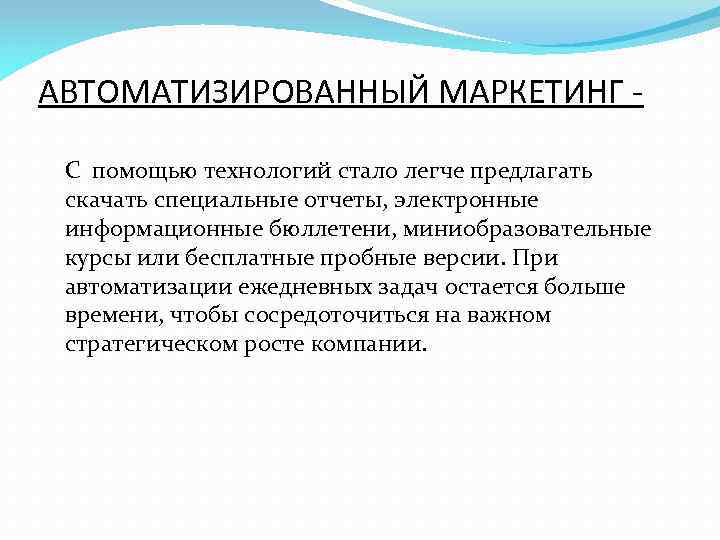 АВТОМАТИЗИРОВАННЫЙ МАРКЕТИНГ -

С помощью технологий стало легче предлагать скачать специальные отчеты, электронные информационные бюллетени, миниобразовательные курсы или бесплатные пробные версии. При автоматизации ежедневных задач остается больше времени, чтобы сосредоточиться на важном стратегическом росте компании.